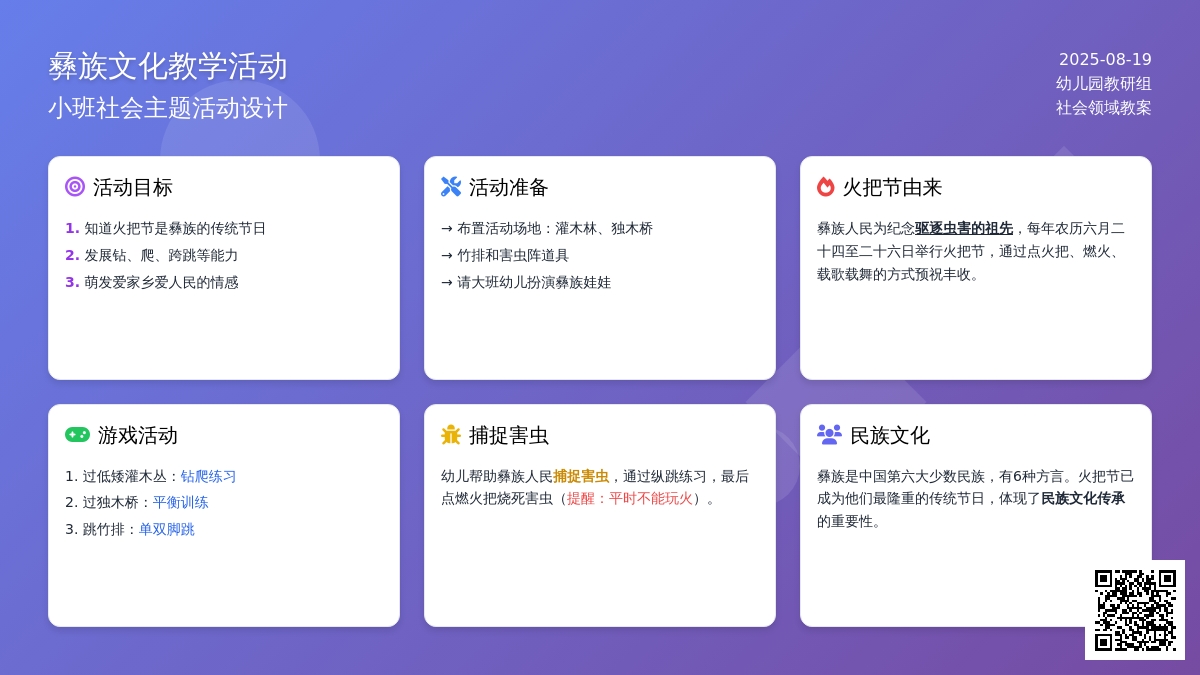 彝族文化教学活动
小班社会主题活动设计

2025-08-19
幼儿园教研组
社会领域教案

活动目标

1. 知道火把节是彝族的传统节日
2. 发展钻、爬、跨跳等能力
3. 萌发爱家乡爱人民的情感

活动准备

→ 布置活动场地：灌木林、独木桥
→ 竹排和害虫阵道具
→ 请大班幼儿扮演彝族娃娃

火把节由来

彝族人民为纪念驱逐虫害的祖先，每年农历六月二十四至二十六日举行火把节，通过点火把、燃火、载歌载舞的方式预祝丰收。

游戏活动

1. 过低矮灌木丛：钻爬练习
2. 过独木桥：平衡训练
3. 跳竹排：单双脚跳

捕捉害虫

幼儿帮助彝族人民捕捉害虫，通过纵跳练习，最后点燃火把烧死害虫（提醒：平时不能玩火）。

民族文化

彝族是中国第六大少数民族，有6种方言。火把节已成为他们最隆重的传统节日，体现了民族文化传承的重要性。